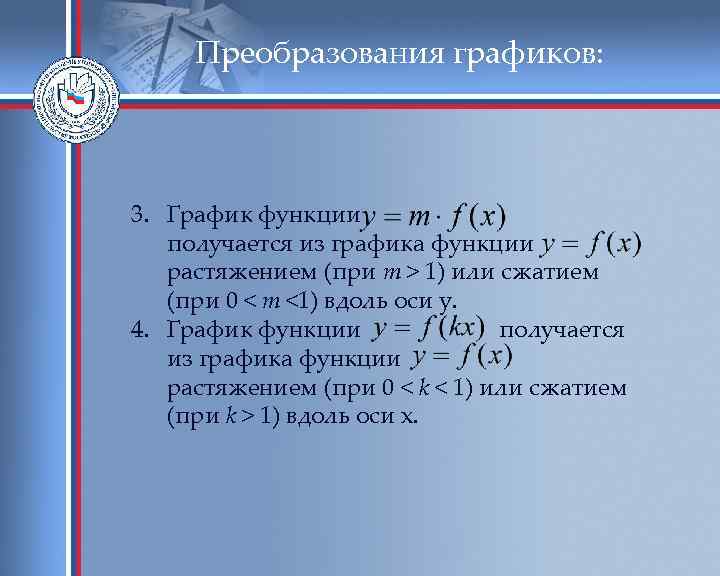 Преобразования графиков:

3. График функции $y = m \cdot f(x)$ получается из графика функции $y = f(x)$ растяжением (при $m > 1$) или сжатием (при $0 < m < 1$) вдоль оси y.

4. График функции $y = f(kx)$ получается из графика функции $y = f(x)$ растяжением (при $0 < k < 1$) или сжатием (при $k > 1$) вдоль оси x.